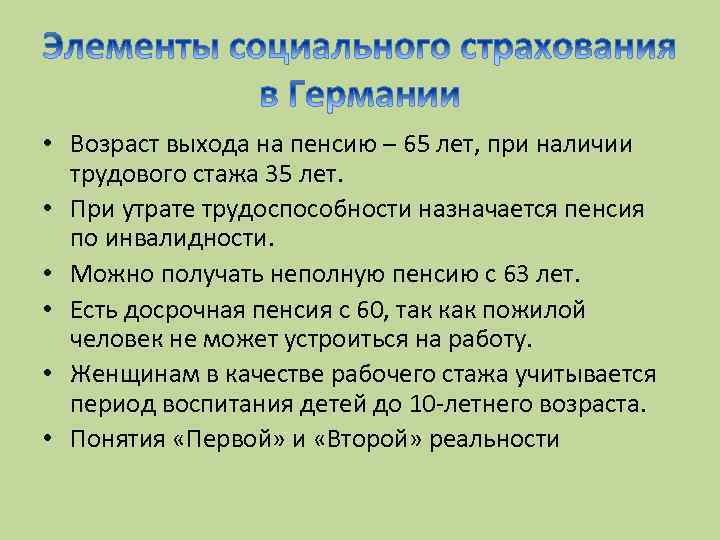 Элементы социального страхования в Германии

• Возраст выхода на пенсию – 65 лет, при наличии трудового стажа 35 лет.
• При утрате трудоспособности назначается пенсия по инвалидности.
• Можно получать неполную пенсию с 63 лет.
• Есть досрочная пенсия с 60, так как пожилой человек не может устроиться на работу.
• Женщинам в качестве рабочего стажа учитывается период воспитания детей до 10-летнего возраста.
• Понятия «Первой» и «Второй» реальности